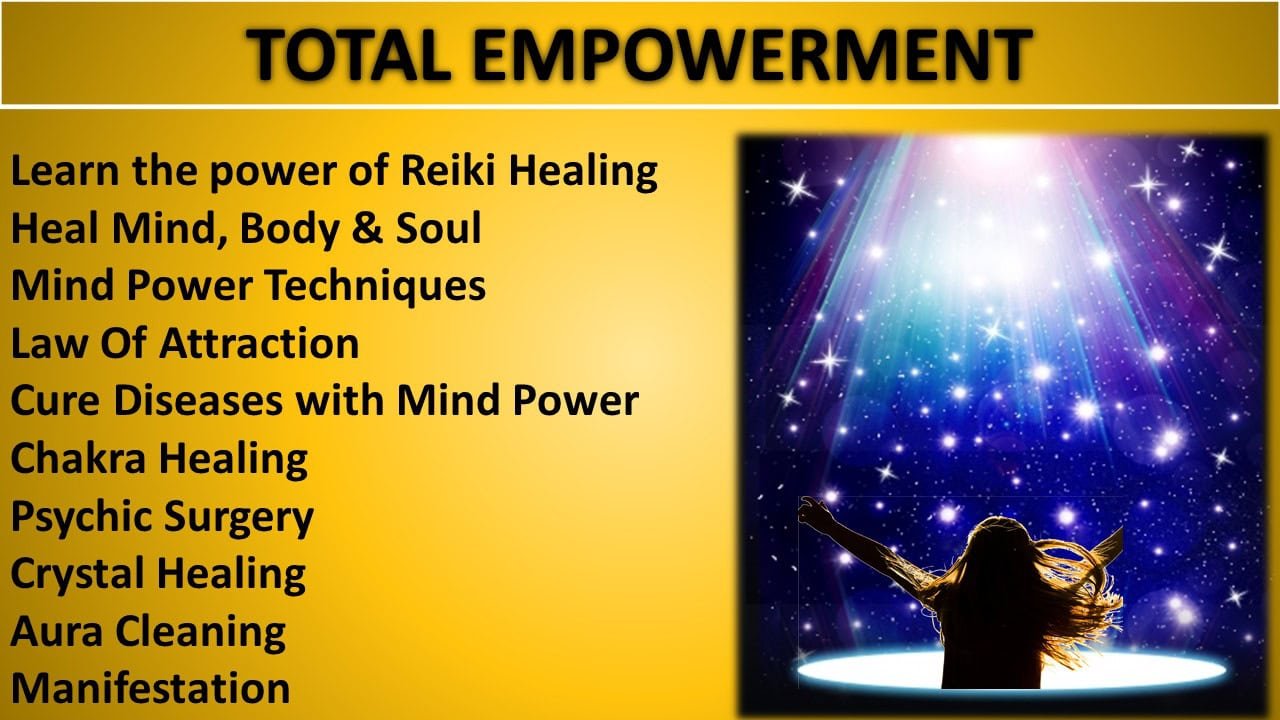 TOTAL EMPOWERMENT

Learn the power of Reiki Healing
Heal Mind, Body & Soul
Mind Power Techniques
Law Of Attraction
Cure Diseases with Mind Power
Chakra Healing
Psychic Surgery
Crystal Healing
Aura Cleaning
Manifestation